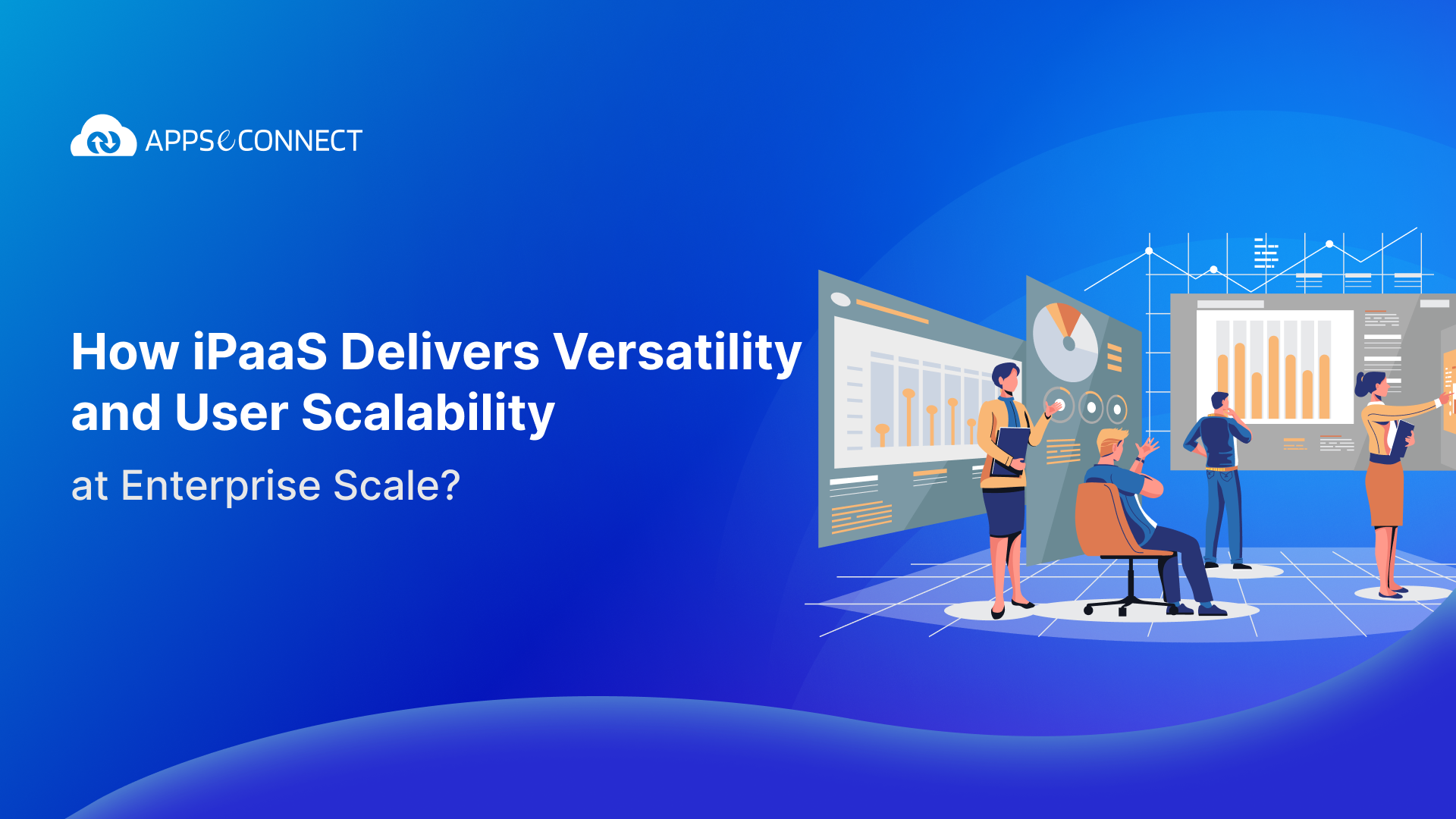 APPSeCONNECT

How iPaaS Delivers Versatility and User Scalability

at Enterprise Scale?